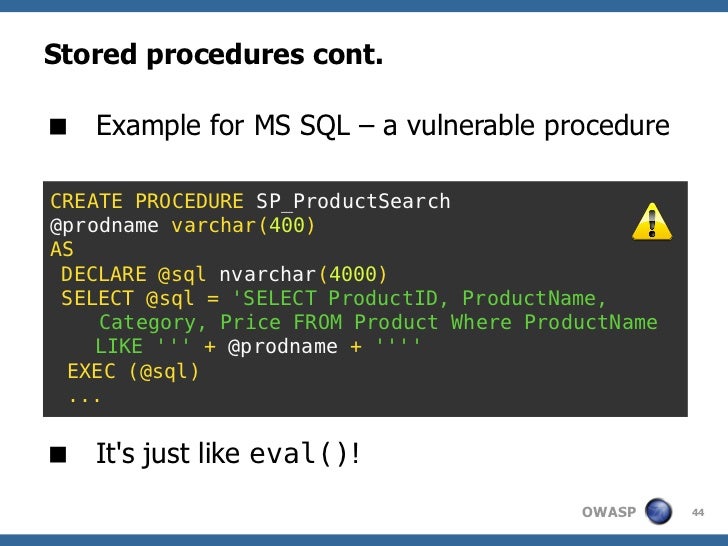 Stored procedures cont.

■ Example for MS SQL – a vulnerable procedure

CREATE PROCEDURE SP_ProductSearch
@prodname varchar(400)
AS
 DECLARE @sql nvarchar(4000)
 SELECT @sql = 'SELECT ProductID, ProductName,
    Category, Price FROM Product Where ProductName
    LIKE ''' + @prodname + ''''
  EXEC (@sql)
  ...

■ It's just like eval()!

OWASP 44